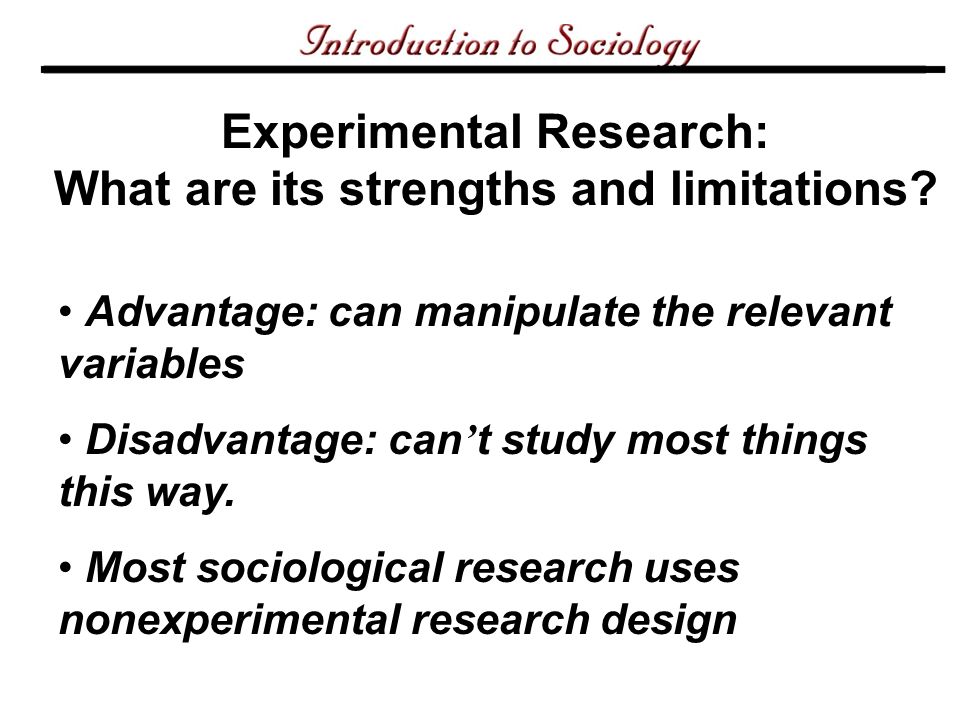 Introduction to Sociology

Experimental Research:
What are its strengths and limitations?

• Advantage: can manipulate the relevant variables

• Disadvantage: can’t study most things this way.

• Most sociological research uses nonexperimental research design